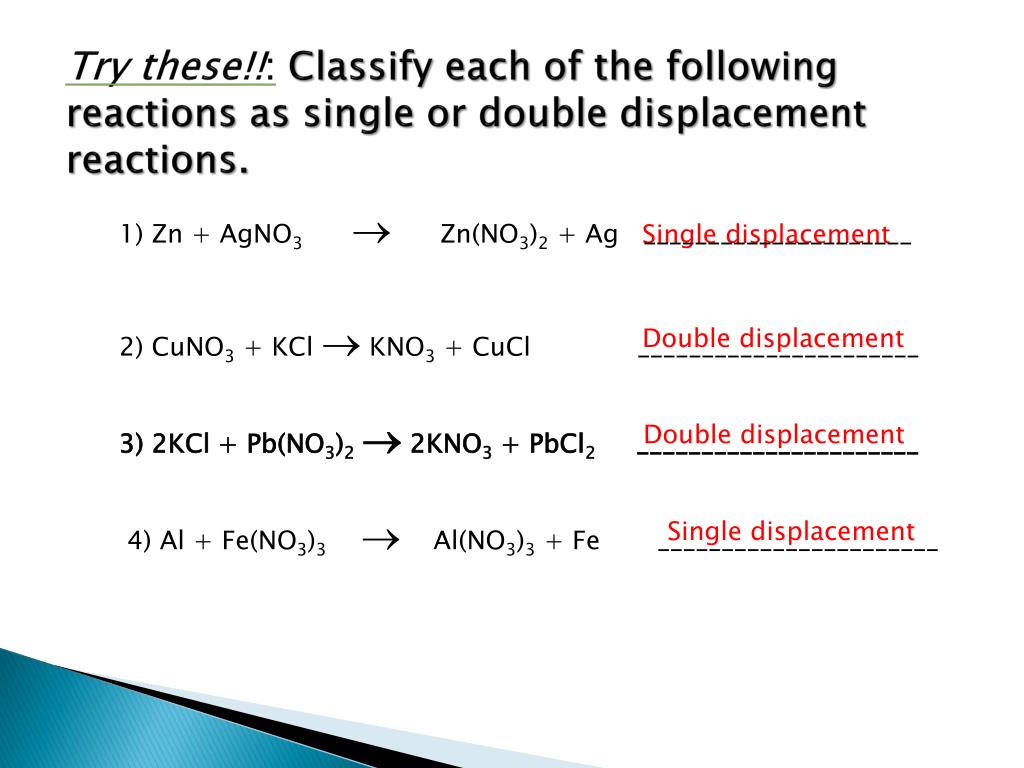 Try these!!: Classify each of the following reactions as single or double displacement reactions.

1) $Zn + AgNO_3 \rightarrow Zn(NO_3)_2 + Ag$ Single displacement

2) $CuNO_3 + KCl \rightarrow KNO_3 + CuCl$ Double displacement

3) $2KCl + Pb(NO_3)_2 \rightarrow 2KNO_3 + PbCl_2$ Double displacement

4) $Al + Fe(NO_3)_3 \rightarrow Al(NO_3)_3 + Fe$ Single displacement